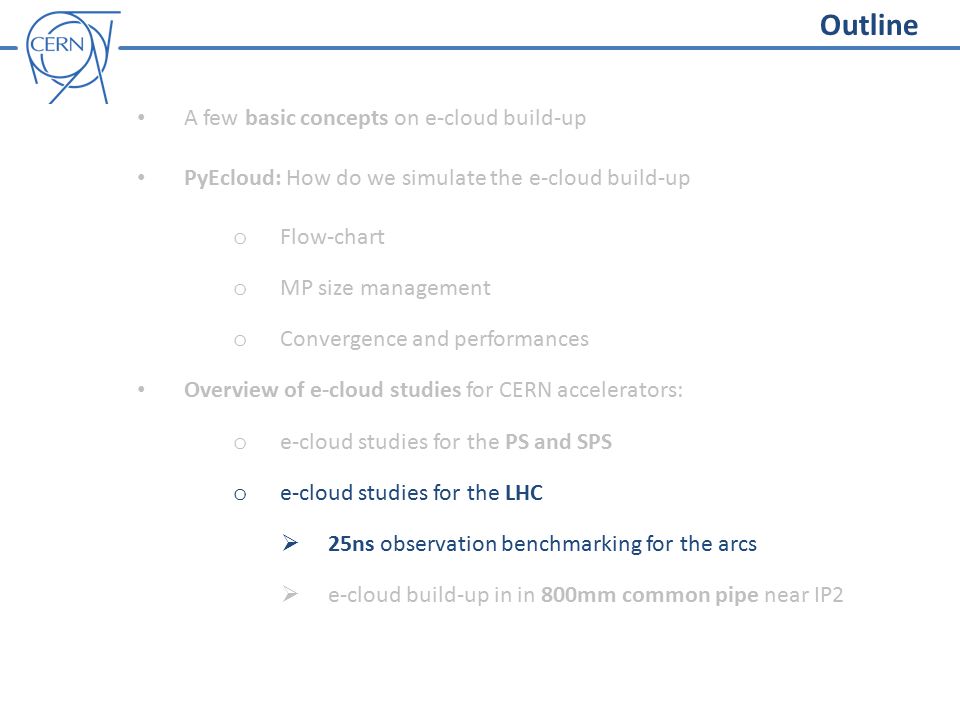 CERN

Outline

• A few basic concepts on e-cloud build-up

• PyEcloud: How do we simulate the e-cloud build-up

o Flow-chart

o MP size management

o Convergence and performances

• Overview of e-cloud studies for CERN accelerators:

o e-cloud studies for the PS and SPS

o e-cloud studies for the LHC

➢ 25ns observation benchmarking for the arcs

➢ e-cloud build-up in in 800mm common pipe near IP2